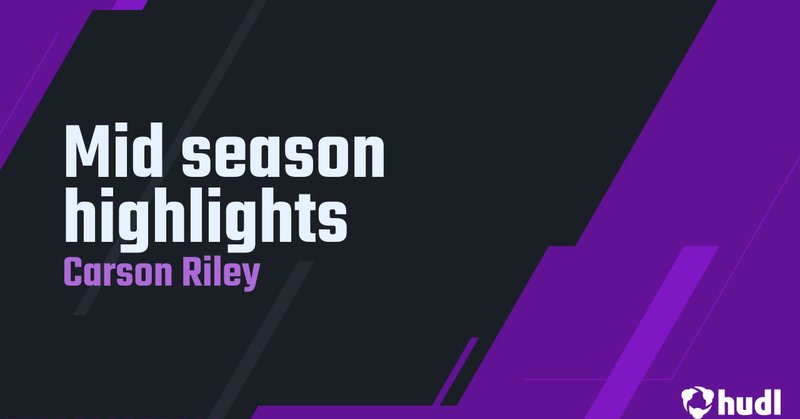 Mid season highlights

Carson Riley

hudl